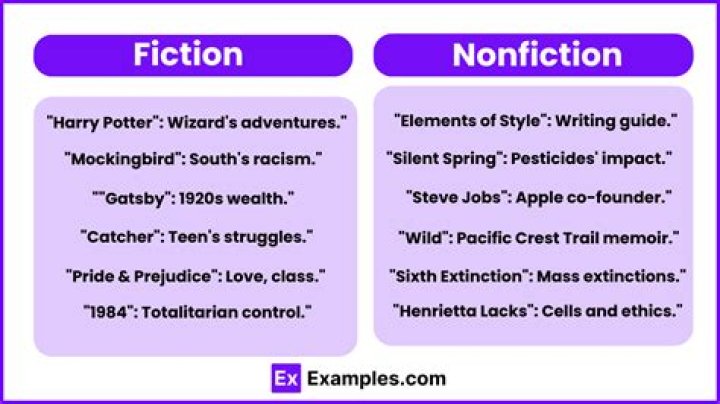 Fiction

"Harry Potter": Wizard's adventures."

"Mockingbird": South's racism."

""Gatsby": 1920s wealth."

"Catcher": Teen's struggles."

"Pride & Prejudice": Love, class."

"1984": Totalitarian control."

Nonfiction

"Elements of Style": Writing guide."

"Silent Spring": Pesticides' impact."

"Steve Jobs": Apple co-founder."

"Wild": Pacific Crest Trail memoir."

"Sixth Extinction": Mass extinctions."

"Henrietta Lacks": Cells and ethics."

Ex Examples.com